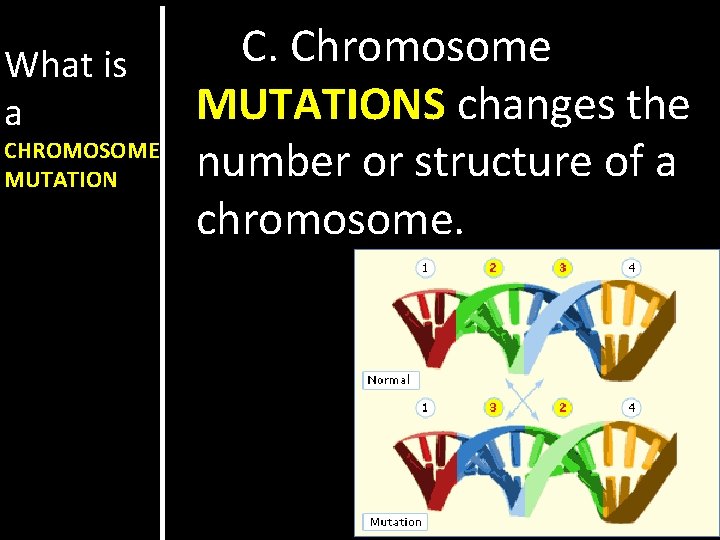 What is a CHROMOSOME MUTATION

C. Chromosome MUTATIONS changes the number or structure of a chromosome.

1 2 3 4

Normal

1 3 2 4

Mutation